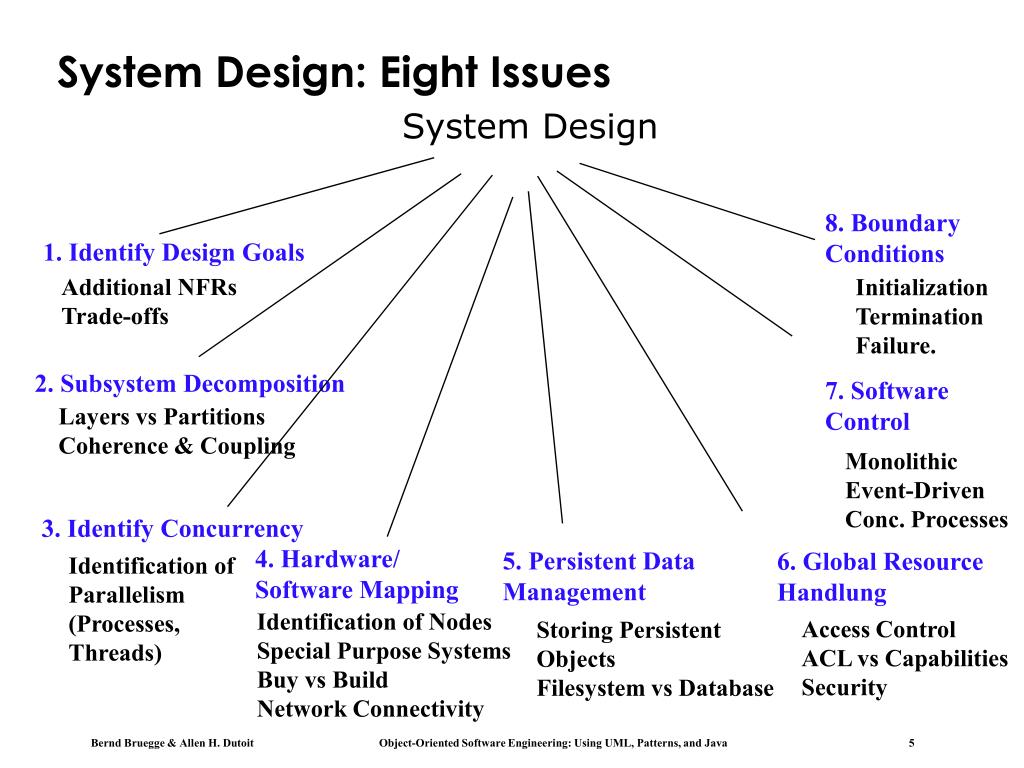 System Design: Eight Issues

System Design

1. Identify Design Goals
Additional NFRs
Trade-offs

2. Subsystem Decomposition
Layers vs Partitions
Coherence & Coupling

3. Identify Concurrency
Identification of Parallelism (Processes, Threads)

4. Hardware/ Software Mapping
Identification of Nodes
Special Purpose Systems
Buy vs Build
Network Connectivity

5. Persistent Data Management
Storing Persistent Objects
Filesystem vs Database

6. Global Resource Handlung
Access Control
ACL vs Capabilities
Security

7. Software Control
Monolithic
Event-Driven
Conc. Processes

8. Boundary Conditions
Initialization
Termination
Failure.

Bernd Bruegge & Allen H. Dutoit   Object-Oriented Software Engineering: Using UML, Patterns, and Java   5